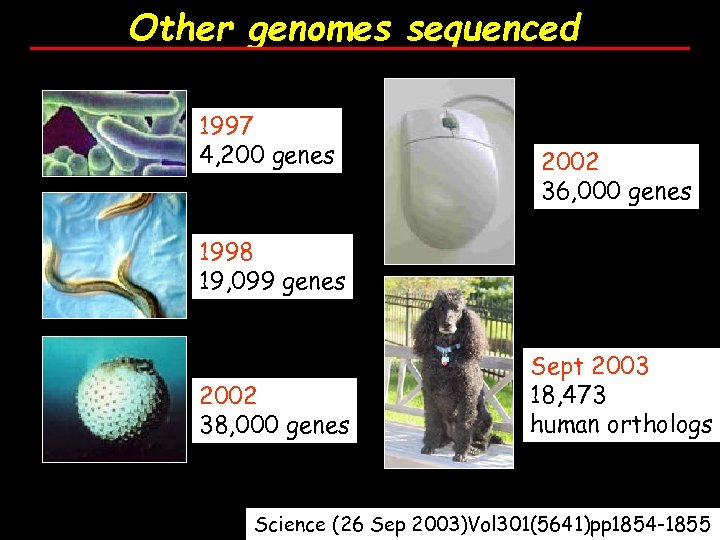 Other genomes sequenced

1997
4,200 genes

1998
19,099 genes

2002
38,000 genes

2002
36,000 genes

Sept 2003
18,473
human orthologs

Science (26 Sep 2003)Vol301(5641)pp1854-1855